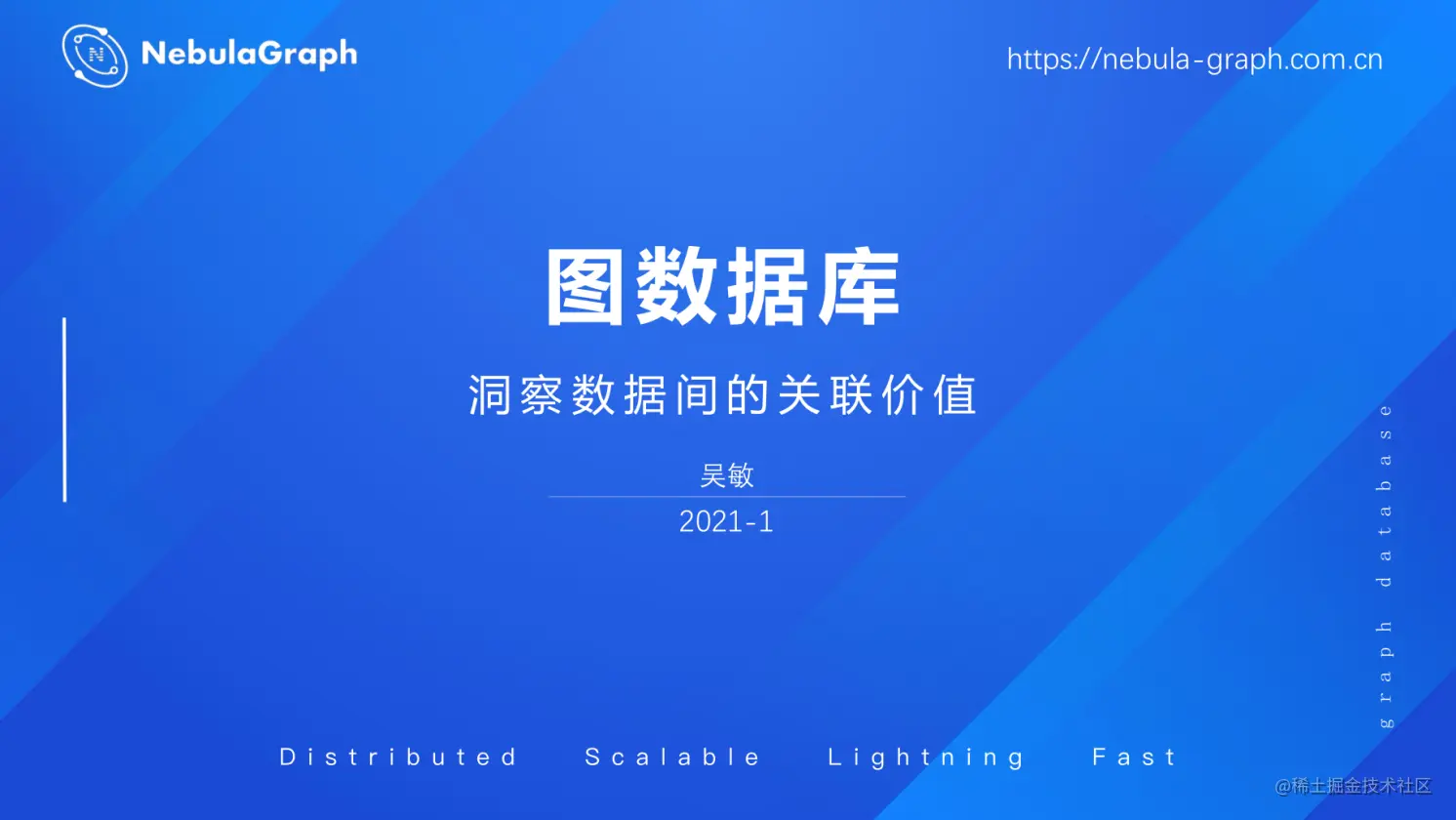 NebulaGraph

https://nebula-graph.com.cn

图数据库

洞察数据间的关联价值

吴敏

2021-1

graph database

Distributed Scalable Lightning Fast

@稀土掘金技术社区